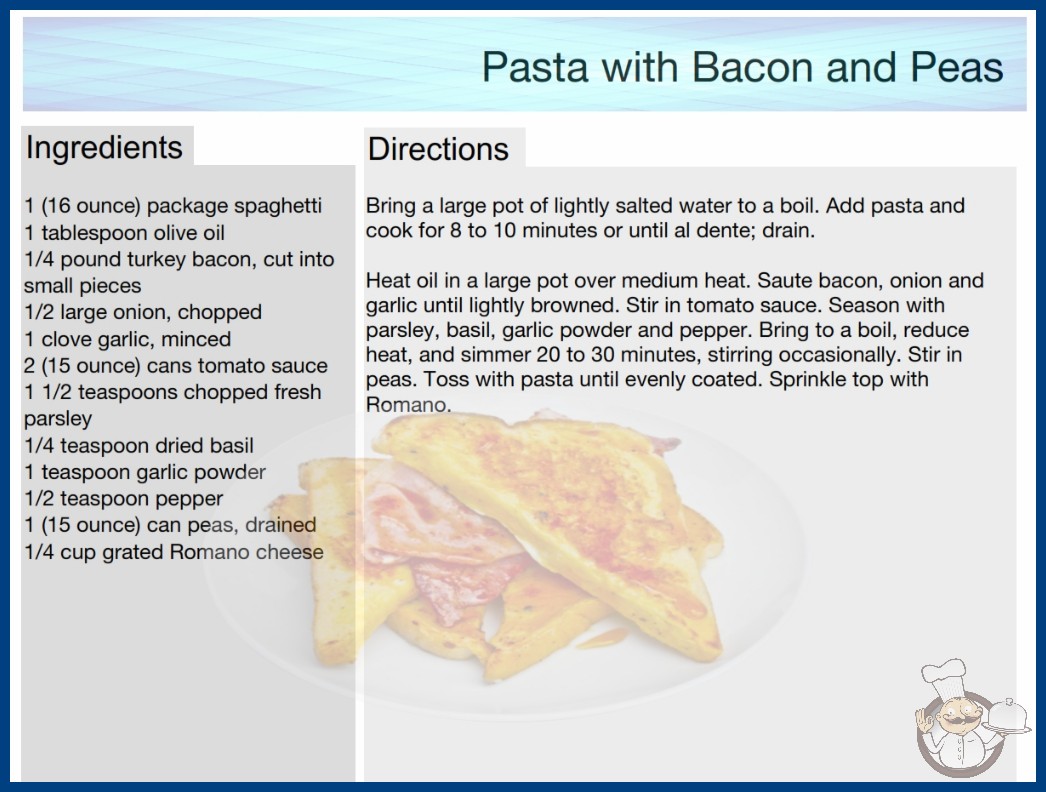 Pasta with Bacon and Peas

Ingredients

1 (16 ounce) package spaghetti
1 tablespoon olive oil
1/4 pound turkey bacon, cut into small pieces
1/2 large onion, chopped
1 clove garlic, minced
2 (15 ounce) cans tomato sauce
1 1/2 teaspoons chopped fresh parsley
1/4 teaspoon dried basil
1 teaspoon garlic powder
1/2 teaspoon pepper
1 (15 ounce) can peas, drained
1/4 cup grated Romano cheese

Directions

Bring a large pot of lightly salted water to a boil. Add pasta and cook for 8 to 10 minutes or until al dente; drain.

Heat oil in a large pot over medium heat. Saute bacon, onion and garlic until lightly browned. Stir in tomato sauce. Season with parsley, basil, garlic powder and pepper. Bring to a boil, reduce heat, and simmer 20 to 30 minutes, stirring occasionally. Stir in peas. Toss with pasta until evenly coated. Sprinkle top with Romano.